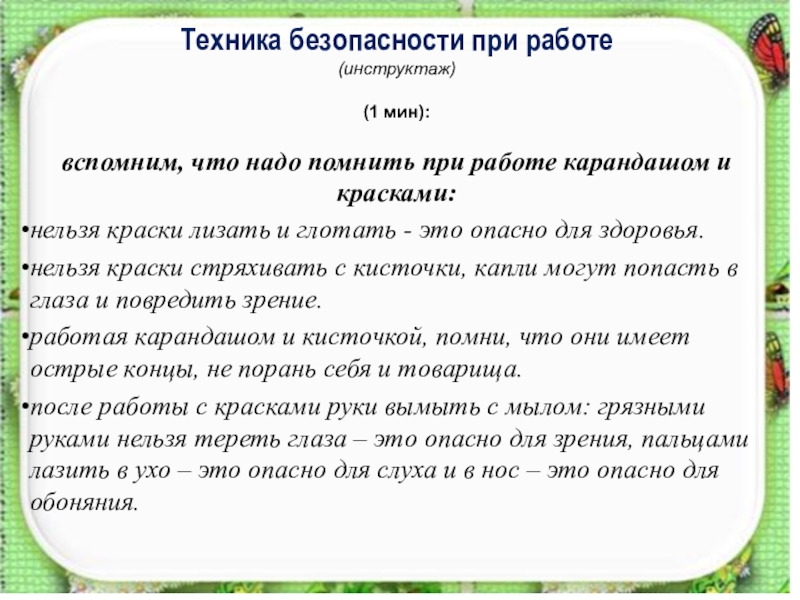 Техника безопасности при работе
(инструктаж)

(1 мин):

вспомним, что надо помнить при работе карандашом и красками:

•нельзя краски лизать и глотать - это опасно для здоровья.

•нельзя краски стряхивать с кисточки, капли могут попасть в глаза и повредить зрение.

•работая карандашом и кисточкой, помни, что они имеет острые концы, не порань себя и товарища.

•после работы с красками руки вымыть с мылом: грязными руками нельзя тереть глаза – это опасно для зрения, пальцами лазить в ухо – это опасно для слуха и в нос – это опасно для обоняния.